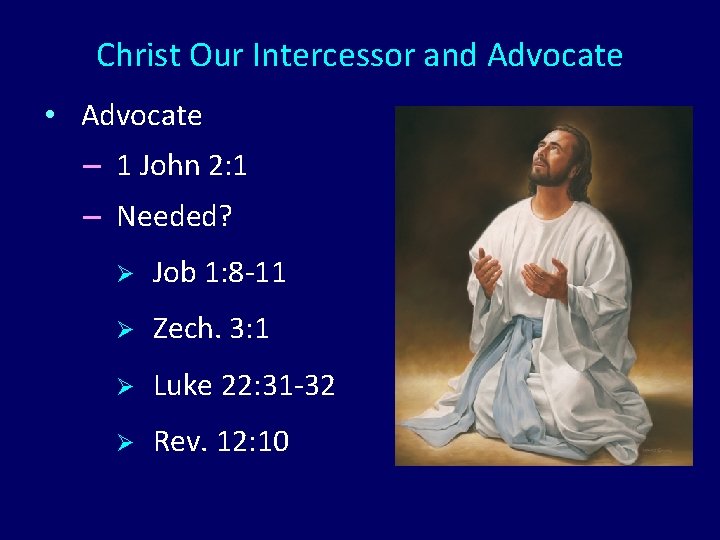 Christ Our Intercessor and Advocate

• Advocate
 – 1 John 2:1
 – Needed?
  ➢ Job 1:8-11
  ➢ Zech. 3:1
  ➢ Luke 22:31-32
  ➢ Rev. 12:10